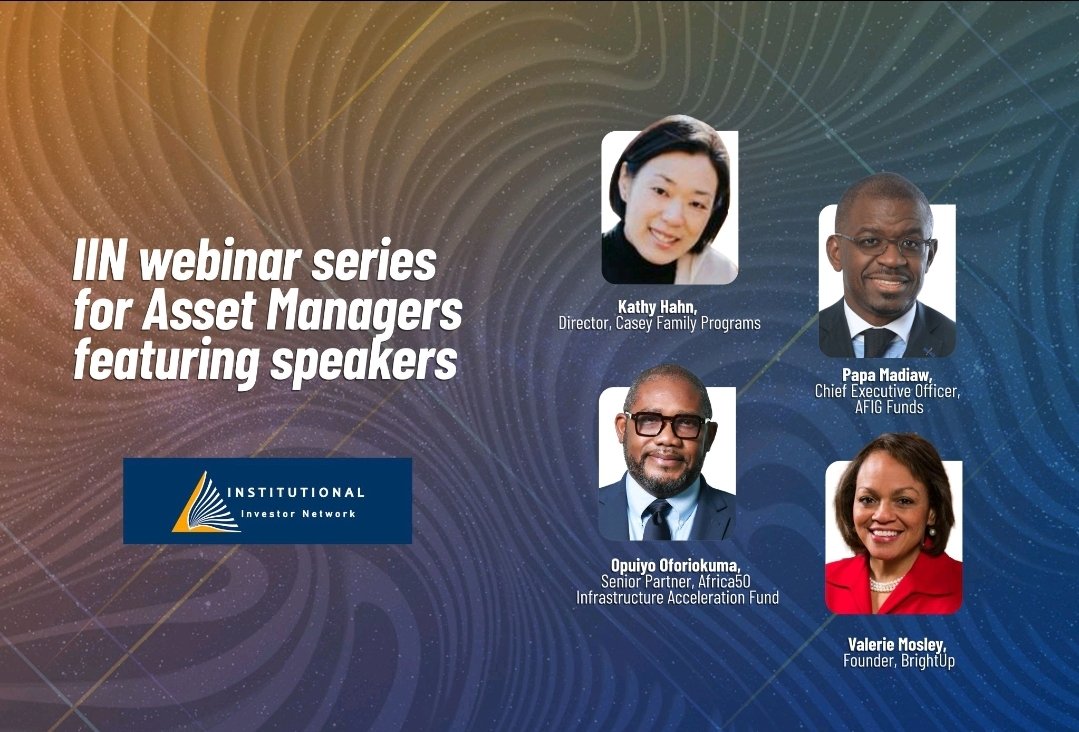 IIN webinar series for Asset Managers featuring speakers

INSTITUTIONAL
Investor Network

Kathy Hahn,
Director, Casey Family Programs

Papa Madiaw,
Chief Executive Officer, AFIG Funds

Opuiyo Oforiokuma,
Senior Partner, Africa50 Infrastructure Acceleration Fund

Valerie Mosley,
Founder, BrightUp